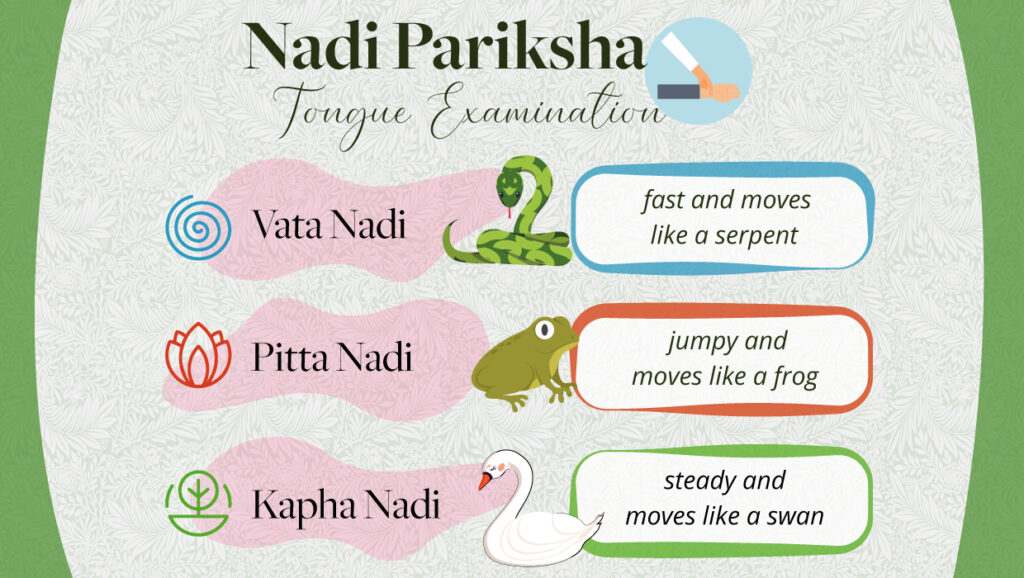 Nadi Pariksha
Tongue Examination

Vata Nadi

fast and moves like a serpent

Pitta Nadi

jumpy and moves like a frog

Kapha Nadi

steady and moves like a swan